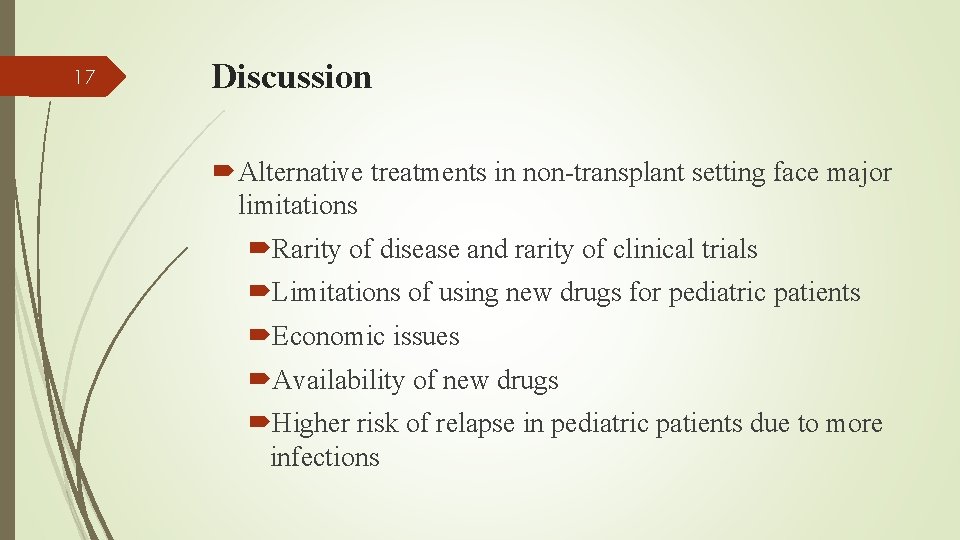 17

Discussion

Alternative treatments in non-transplant setting face major limitations

Rarity of disease and rarity of clinical trials

Limitations of using new drugs for pediatric patients

Economic issues

Availability of new drugs

Higher risk of relapse in pediatric patients due to more infections